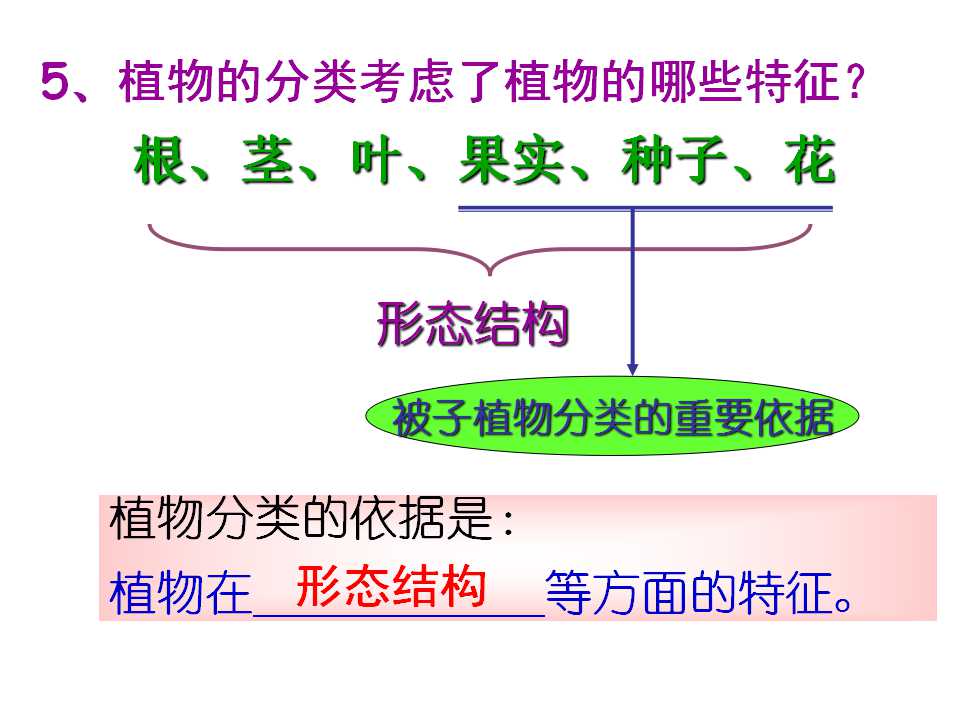 5、植物的分类考虑了植物的哪些特征？

根、茎、叶、果实、种子、花

形态结构

被子植物分类的重要依据

植物分类的依据是:
植物在形态结构等方面的特征。